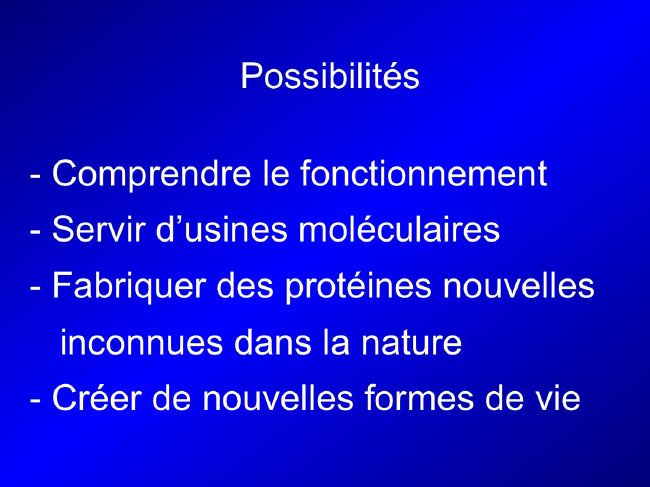 Possibilités

- Comprendre le fonctionnement
- Servir d’usines moléculaires
- Fabriquer des protéines nouvelles inconnues dans la nature
- Créer de nouvelles formes de vie